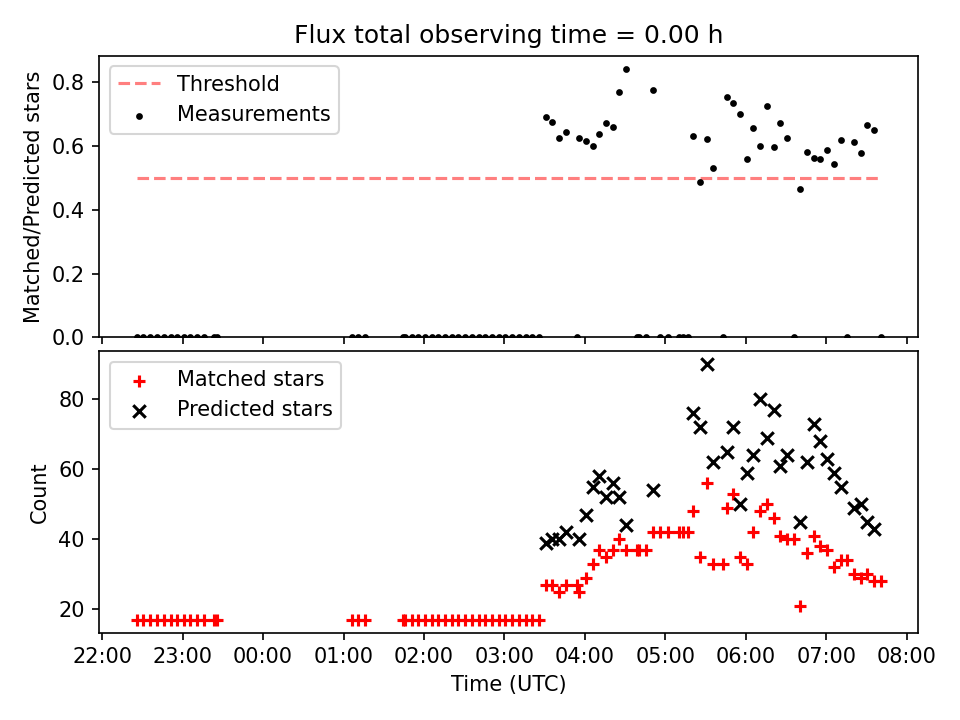 Flux total observing time = 0.00 h

Threshold
Measurements

Matched/Predicted stars

0.8
0.6
0.4
0.2
0.0

Matched stars
Predicted stars

Count

80
60
40
20

22:00 23:00 00:00 01:00 02:00 03:00 04:00 05:00 06:00 07:00 08:00

Time (UTC)